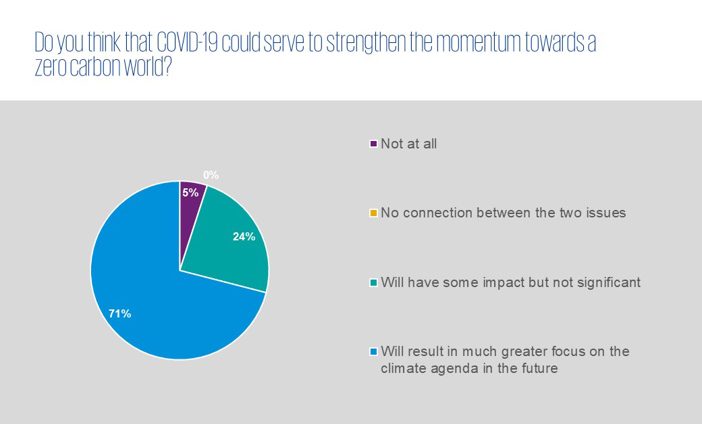 Do you think that COVID-19 could serve to strengthen the momentum towards a zero carbon world?

0%

5%

24%

71%

Not at all

No connection between the two issues

Will have some impact but not significant

Will result in much greater focus on the climate agenda in the future